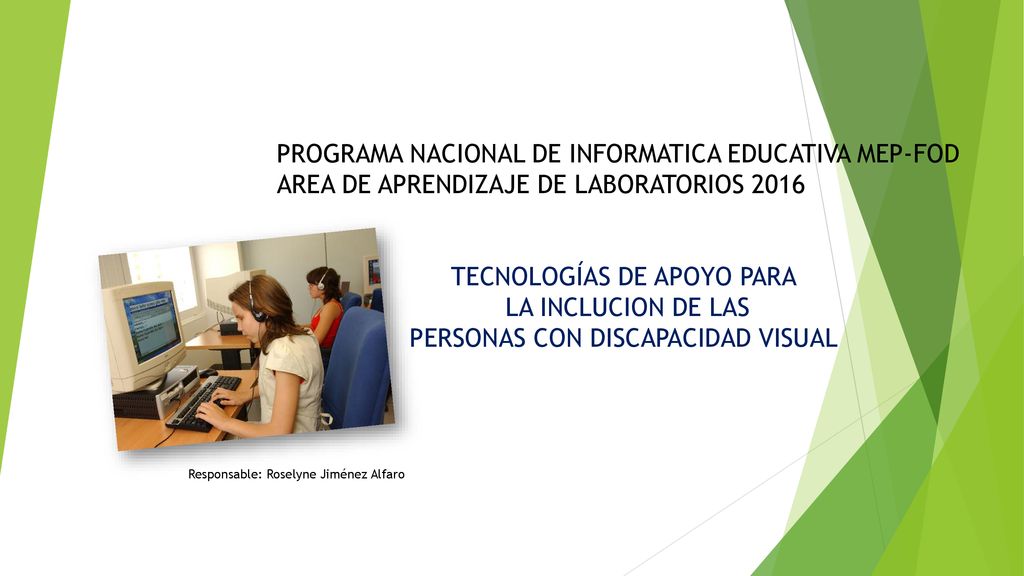 PROGRAMA NACIONAL DE INFORMATICA EDUCATIVA MEP-FOD
AREA DE APRENDIZAJE DE LABORATORIOS 2016

TECNOLOGÍAS DE APOYO PARA
LA INCLUCION DE LAS
PERSONAS CON DISCAPACIDAD VISUAL

Responsable: Roselyne Jiménez Alfaro